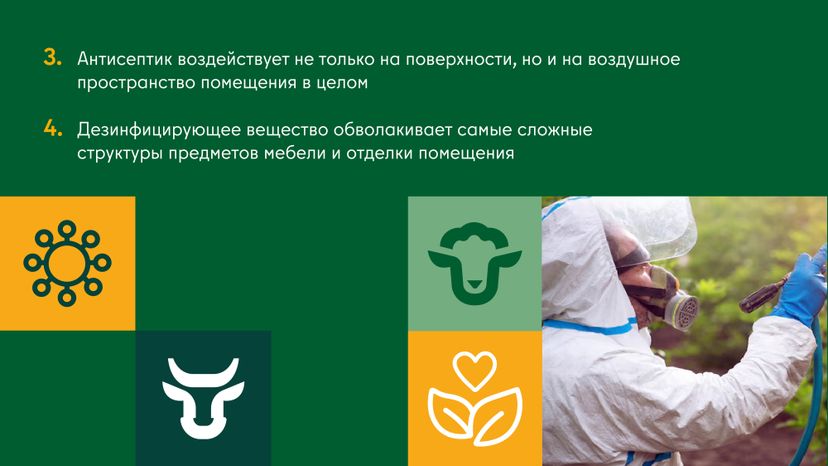 3. Антисептик воздействует не только на поверхности, но и на воздушное пространство помещения в целом

4. Дезинфицирующее вещество обволакивает самые сложные структуры предметов мебели и отделки помещения